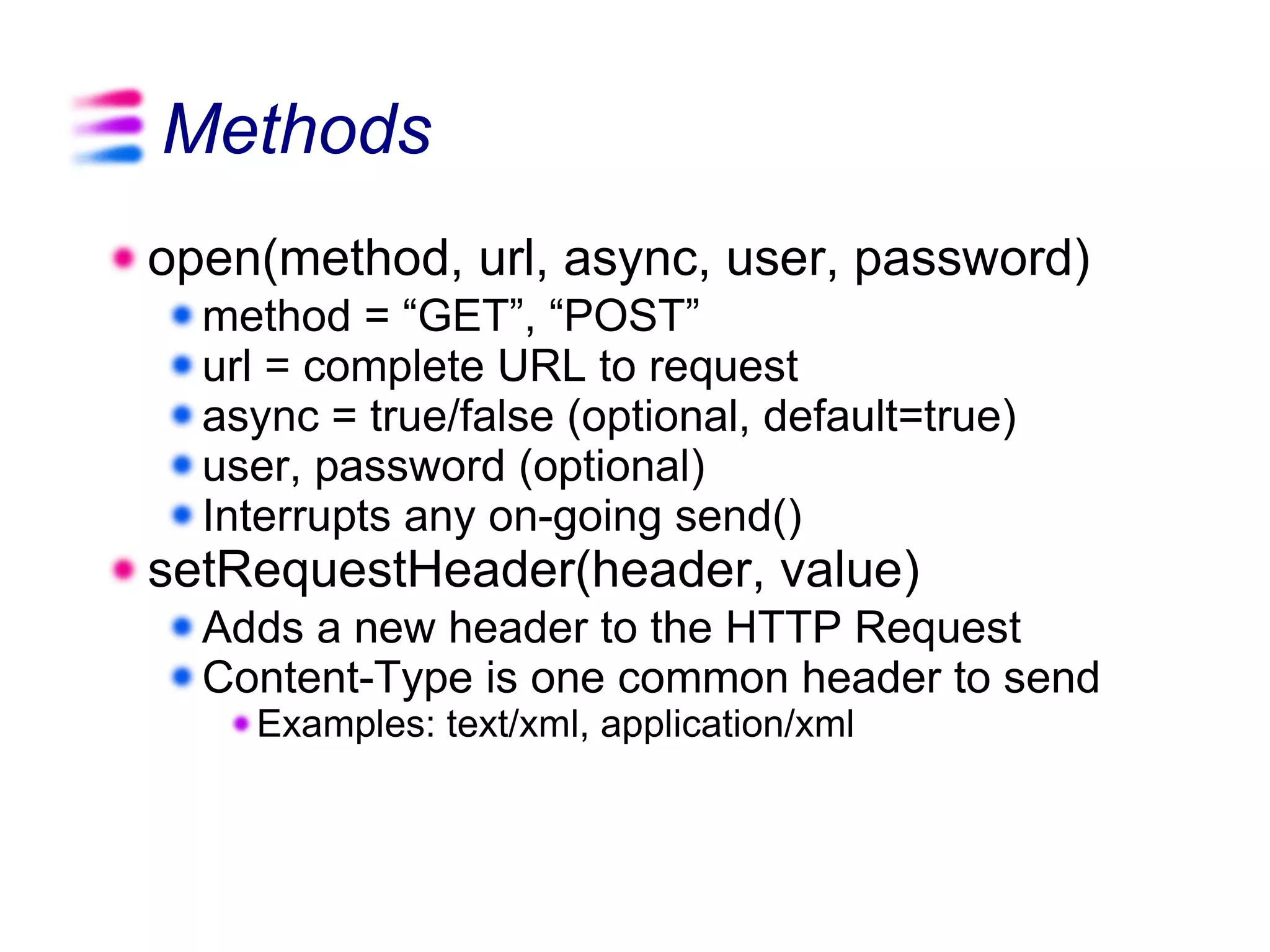 Methods

- open(method, url, async, user, password)
  - method = “GET”, “POST”
  - url = complete URL to request
  - async = true/false (optional, default=true)
  - user, password (optional)
  - Interrupts any on-going send()
- setRequestHeader(header, value)
  - Adds a new header to the HTTP Request
  - Content-Type is one common header to send
    - Examples: text/xml, application/xml